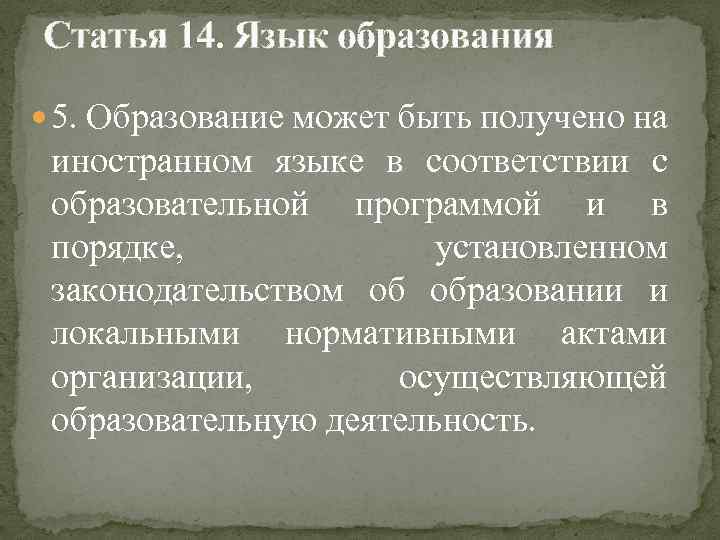 Статья 14. Язык образования

5. Образование может быть получено на иностранном языке в соответствии с образовательной программой и в порядке, установленном законодательством об образовании и локальными нормативными актами организации, осуществляющей образовательную деятельность.